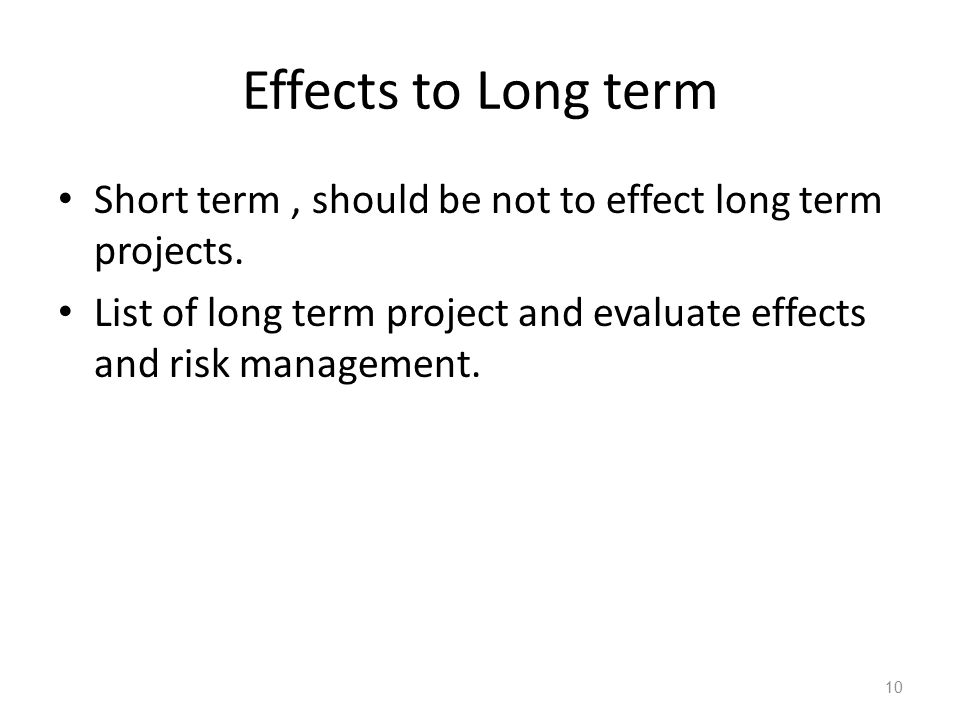 Effects to Long term

• Short term , should be not to effect long term projects.

• List of long term project and evaluate effects and risk management.

10